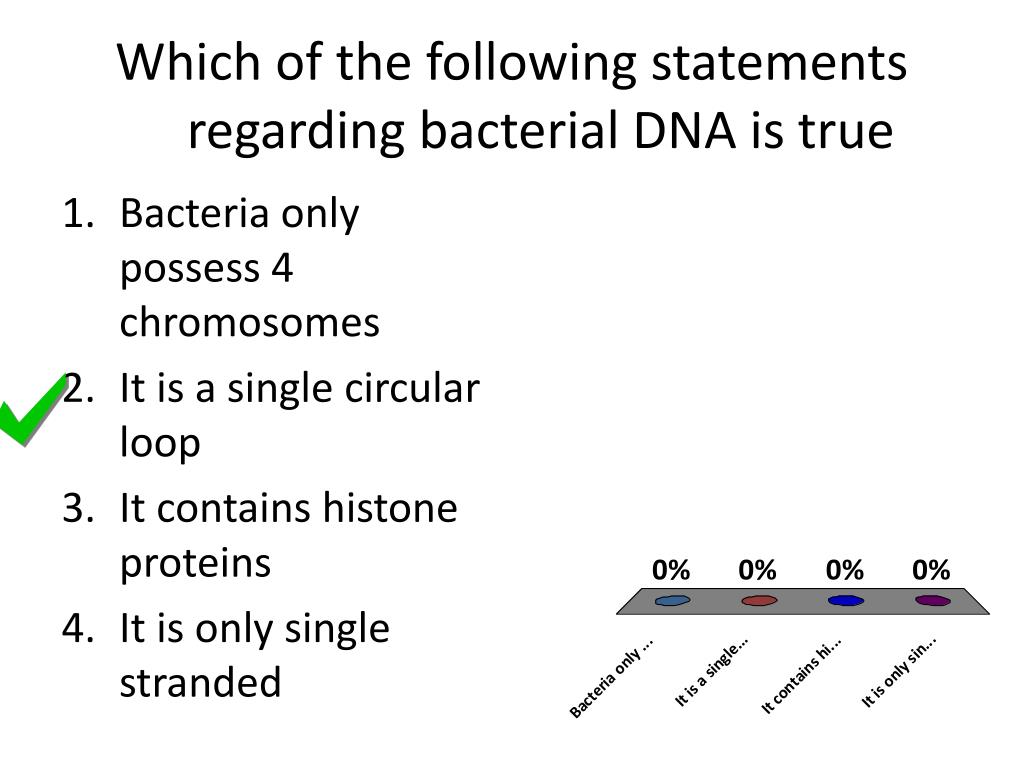 Which of the following statements regarding bacterial DNA is true

1. Bacteria only possess 4 chromosomes
2. It is a single circular loop
3. It contains histone proteins
4. It is only single stranded

0% 0% 0% 0%

Bacteria only ...
It is a single...
It contains hi...
It is only sin...